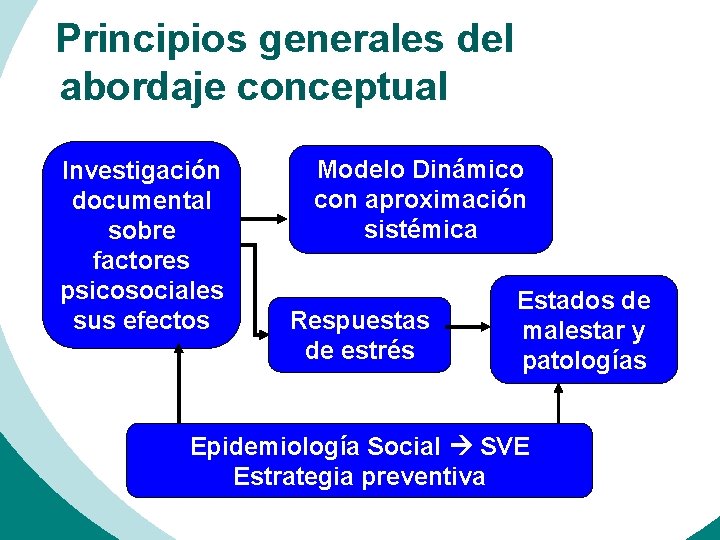 Principios generales del abordaje conceptual

Investigación documental sobre factores psicosociales sus efectos

Modelo Dinámico con aproximación sistémica

Respuestas de estrés

Estados de malestar y patologías

Epidemiología Social → SVE
Estrategia preventiva